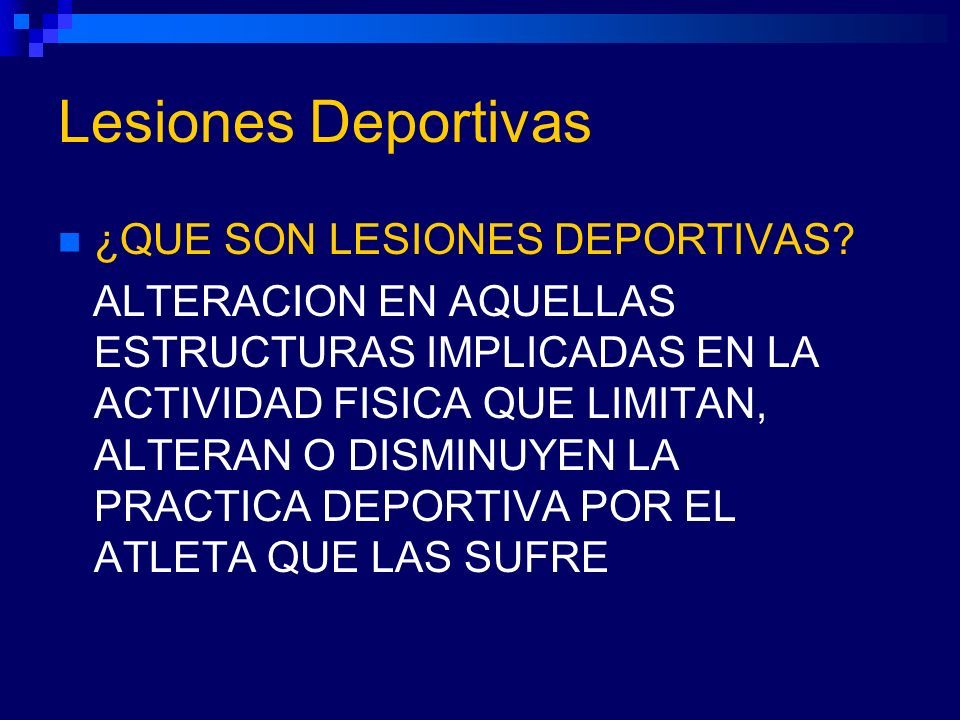 Lesiones Deportivas

¿QUE SON LESIONES DEPORTIVAS?

ALTERACION EN AQUELLAS ESTRUCTURAS IMPLICADAS EN LA ACTIVIDAD FISICA QUE LIMITAN, ALTERAN O DISMINUYEN LA PRACTICA DEPORTIVA POR EL ATLETA QUE LAS SUFRE